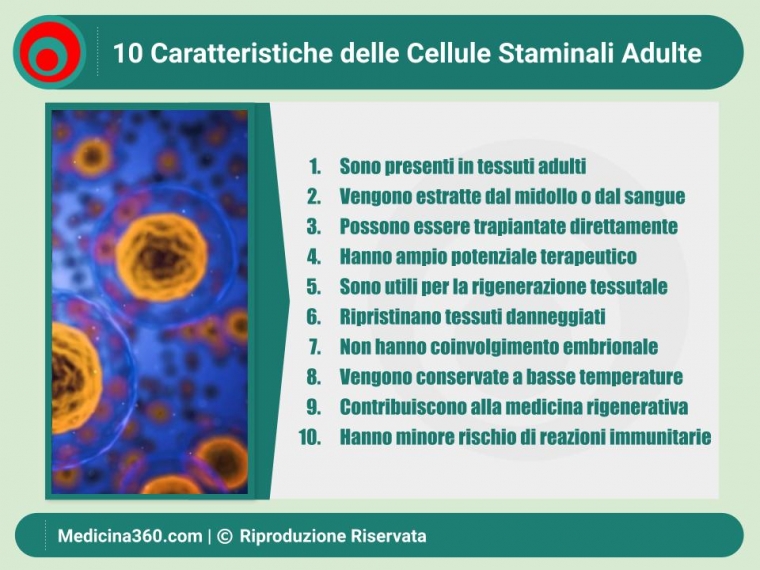 10 Caratteristiche delle Cellule Staminali Adulte

1. Sono presenti in tessuti adulti
2. Vengono estratte dal midollo o dal sangue
3. Possono essere trapiantate direttamente
4. Hanno ampio potenziale terapeutico
5. Sono utili per la rigenerazione tessutale
6. Ripristinano tessuti danneggiati
7. Non hanno coinvolgimento embrionale
8. Vengono conservate a basse temperature
9. Contribuiscono alla medicina rigenerativa
10. Hanno minore rischio di reazioni immunitarie

Medicina360.com | © Riproduzione Riservata